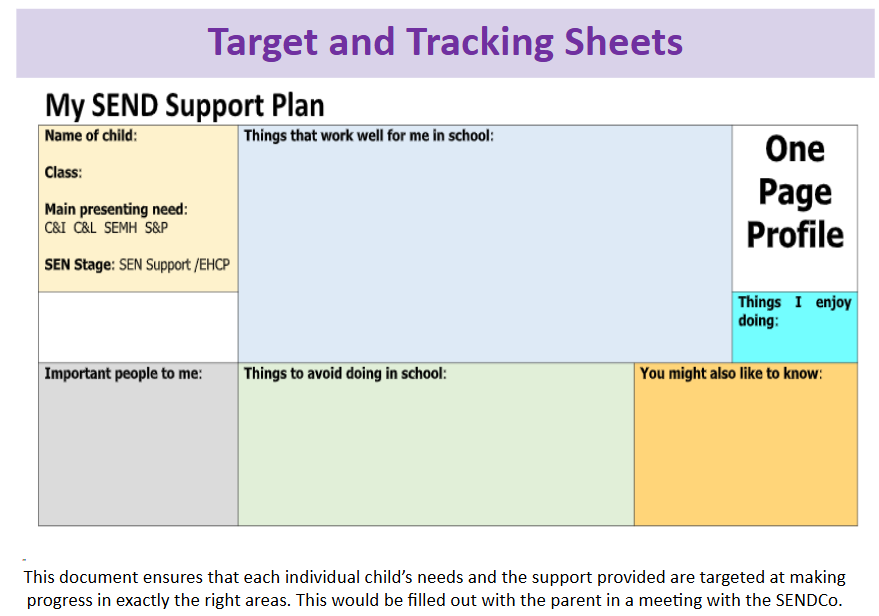 Target and Tracking Sheets

My SEND Support Plan

Name of child:

Class:

Main presenting need:
C&I C&L SEMH S&P

SEN Stage: SEN Support /EHCP

Things that work well for me in school:

One Page Profile

Things I enjoy doing:

Important people to me:

Things to avoid doing in school:

You might also like to know:

This document ensures that each individual child's needs and the support provided are targeted at making progress in exactly the right areas. This would be filled out with the parent in a meeting with the SENDCo.